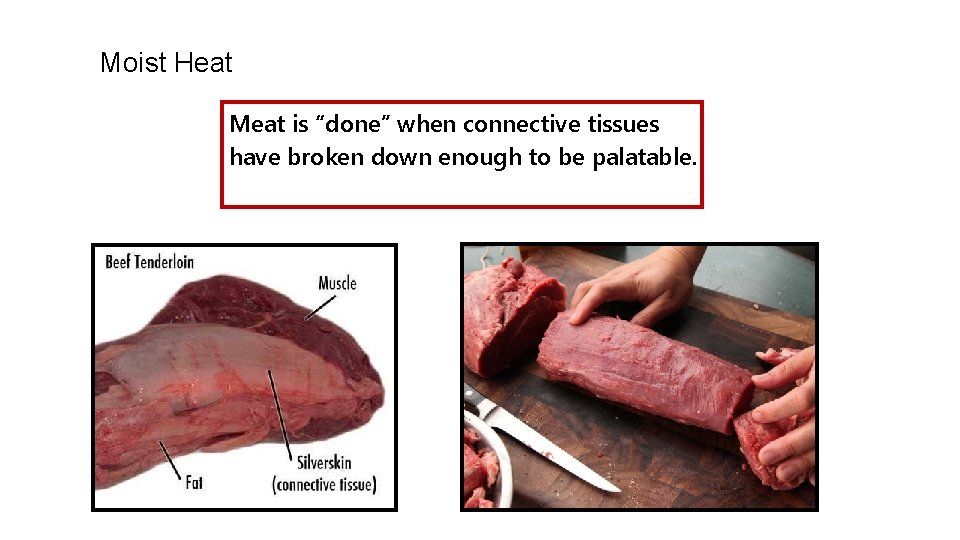 Moist Heat

Meat is “done” when connective tissues have broken down enough to be palatable.

Beef Tenderloin

Muscle

Silverskin (connective tissue)

Fat